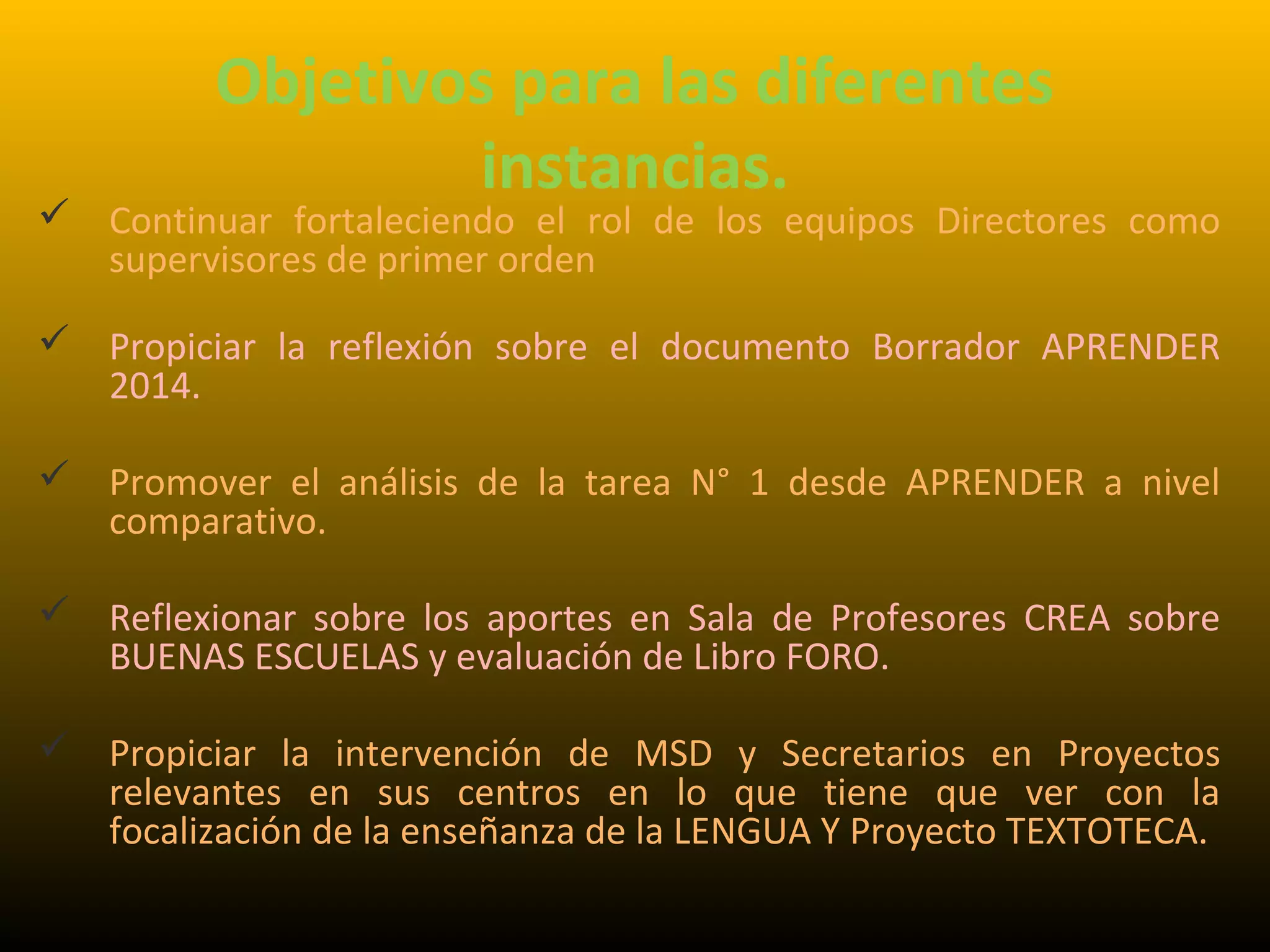 Objetivos para las diferentes instancias.

✓ Continuar fortaleciendo el rol de los equipos Directores como supervisores de primer orden

✓ Propiciar la reflexión sobre el documento Borrador APRENDER 2014.

✓ Promover el análisis de la tarea N° 1 desde APRENDER a nivel comparativo.

✓ Reflexionar sobre los aportes en Sala de Profesores CREA sobre BUENAS ESCUELAS y evaluación de Libro FORO.

✓ Propiciar la intervención de MSD y Secretarios en Proyectos relevantes en sus centros en lo que tiene que ver con la focalización de la enseñanza de la LENGUA Y Proyecto TEXTOTECA.